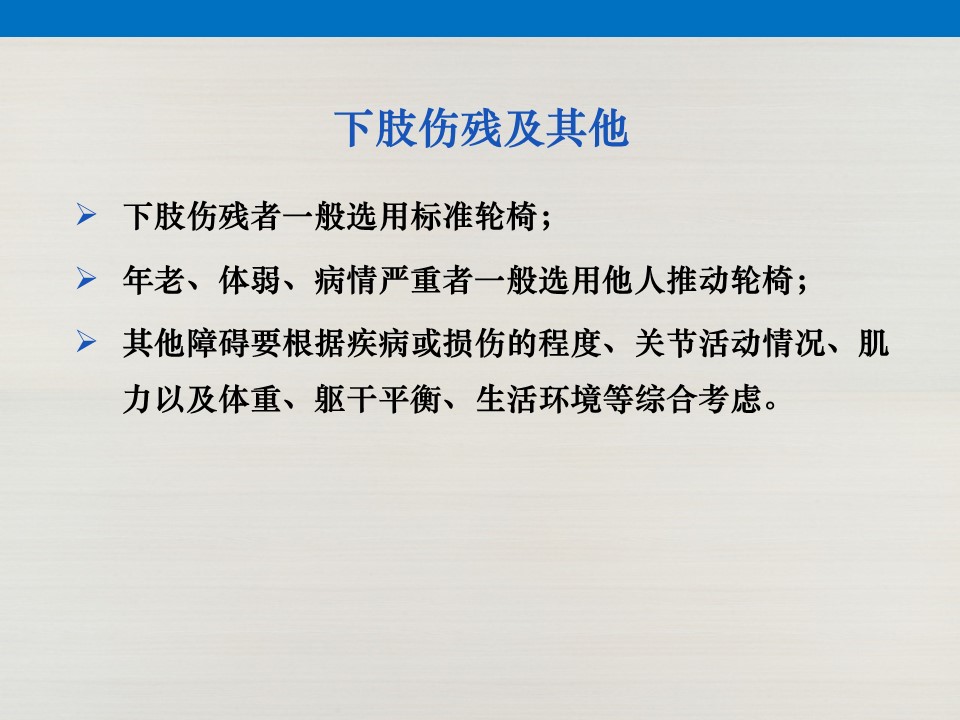 下肢伤残及其他

➢ 下肢伤残者一般选用标准轮椅；

➢ 年老、体弱、病情严重者一般选用他人推动轮椅；

➢ 其他障碍要根据疾病或损伤的程度、关节活动情况、肌力以及体重、躯干平衡、生活环境等综合考虑。